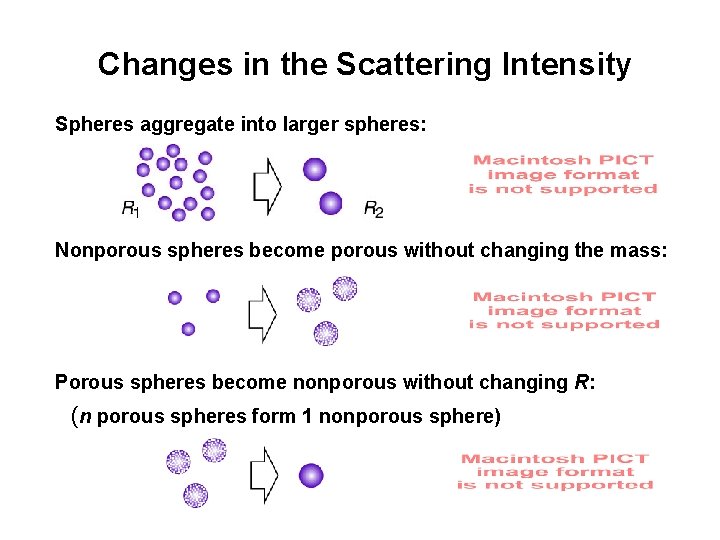 Changes in the Scattering Intensity

Spheres aggregate into larger spheres:

$R_1$

$R_2$

Macintosh PICT image format is not supported

Nonporous spheres become porous without changing the mass:

Macintosh PICT image format is not supported

Porous spheres become nonporous without changing $R$:

($n$ porous spheres form 1 nonporous sphere)

Macintosh PICT image format is not supported